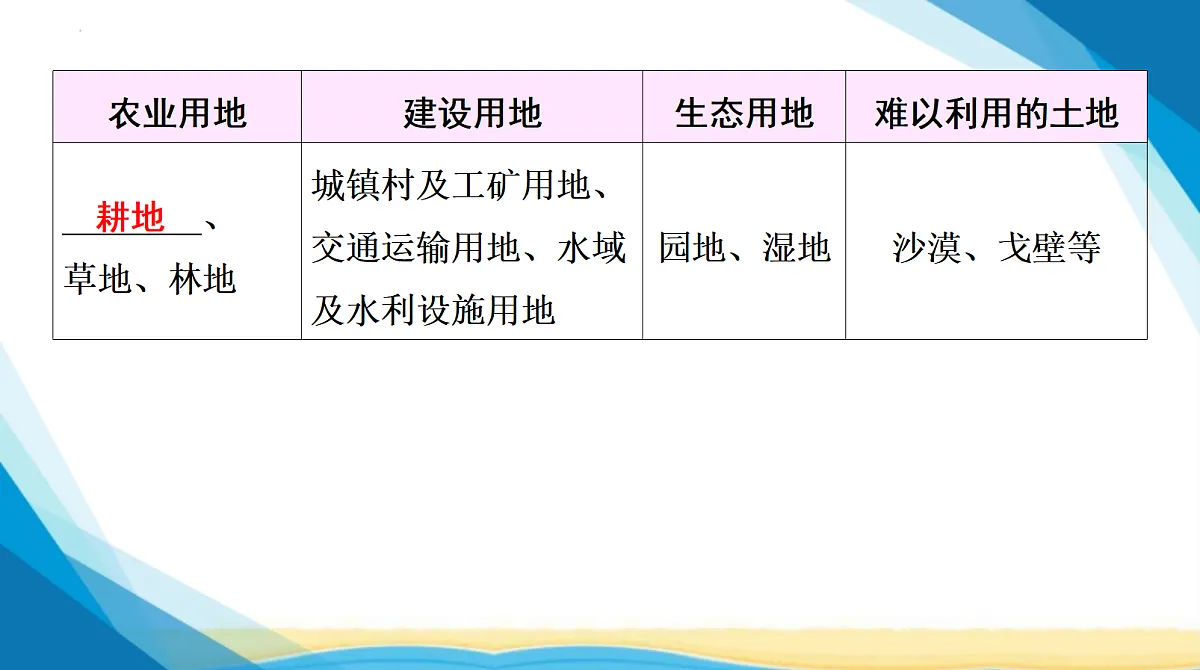 | 农业用地 | 建设用地 | 生态用地 | 难以利用的土地 |
|---|---|---|---|
| 耕地、草地、林地 | 城镇村及工矿用地、交通运输用地、水域及水利设施用地 | 园地、湿地 | 沙漠、戈壁等 |